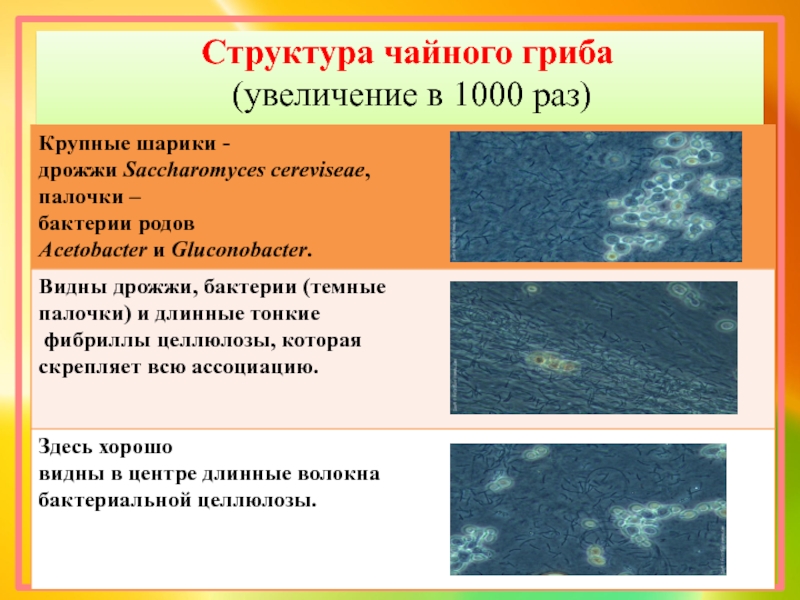 Структура чайного гриба
(увеличение в 1000 раз)

Крупные шарики -
дрожжи Saccharomyces cereviseae,
палочки –
бактерии родов
Acetobacter и Gluconobacter.

Видны дрожжи, бактерии (темные палочки) и длинные тонкие фибриллы целлюлозы, которая скрепляет всю ассоциацию.

Здесь хорошо
видны в центре длинные волокна бактериальной целлюлозы.